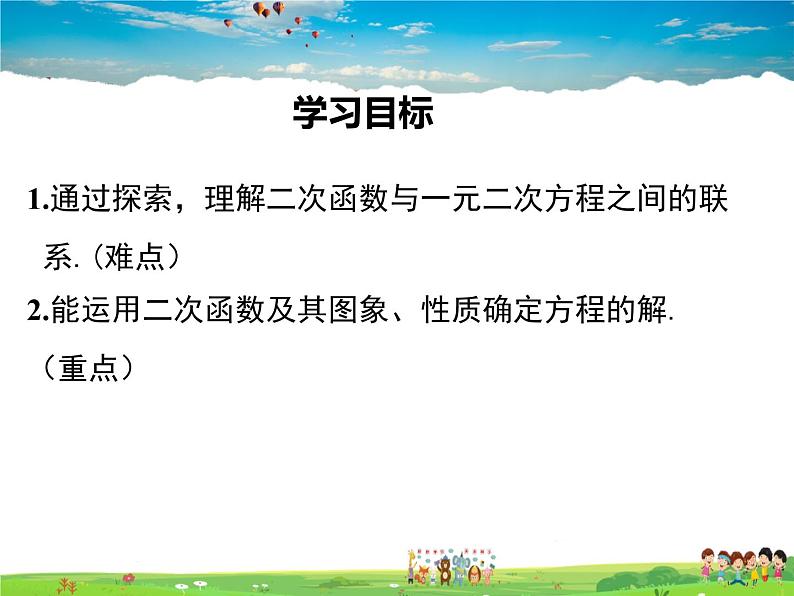 学习目标

1.通过探索，理解二次函数与一元二次方程之间的联系.（难点）

2.能运用二次函数及其图象、性质确定方程的解.（重点）